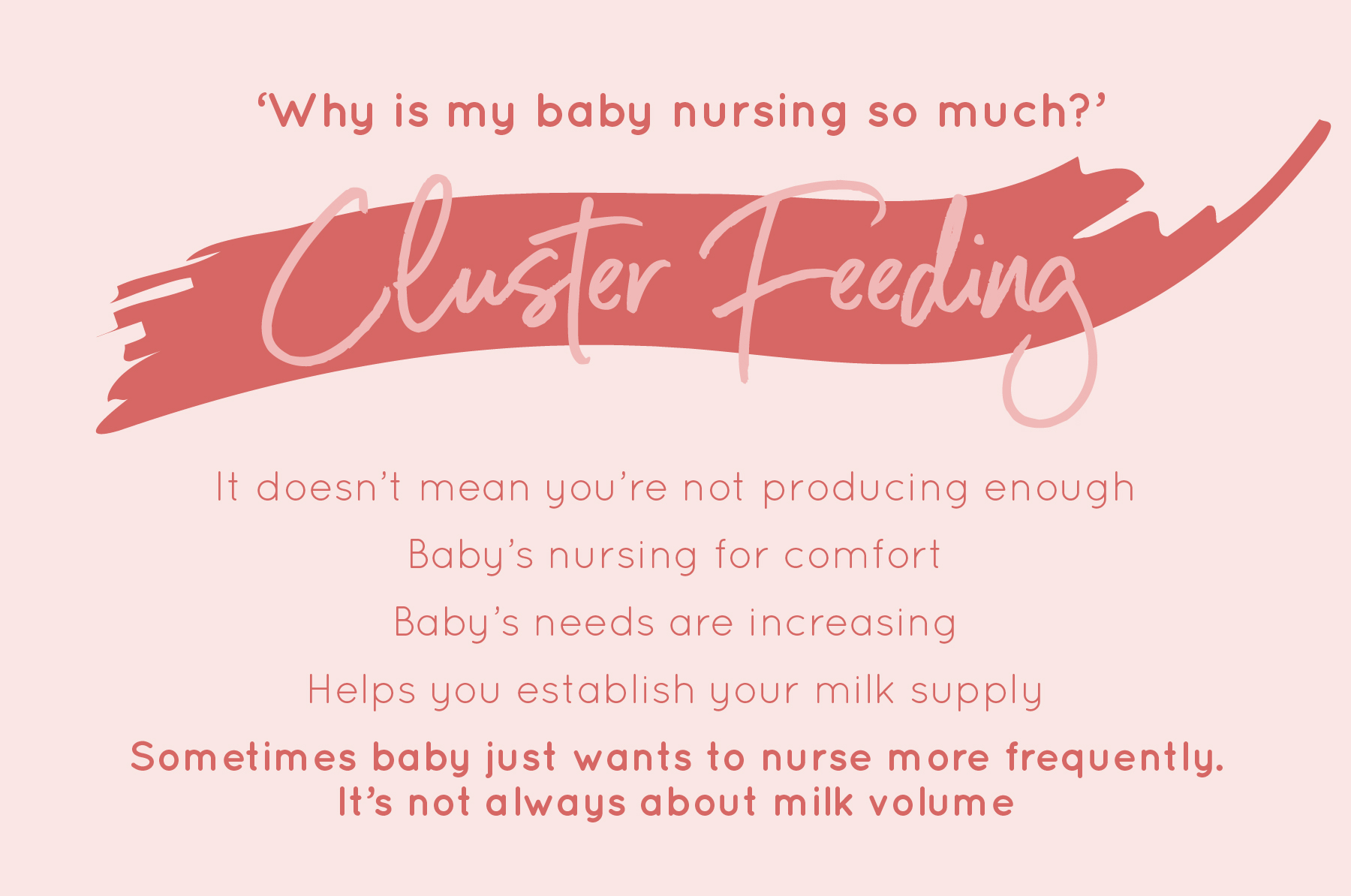 ‘Why is my baby nursing so much?’

Cluster Feeding

It doesn’t mean you’re not producing enough

Baby’s nursing for comfort

Baby’s needs are increasing

Helps you establish your milk supply

Sometimes baby just wants to nurse more frequently. It’s not always about milk volume